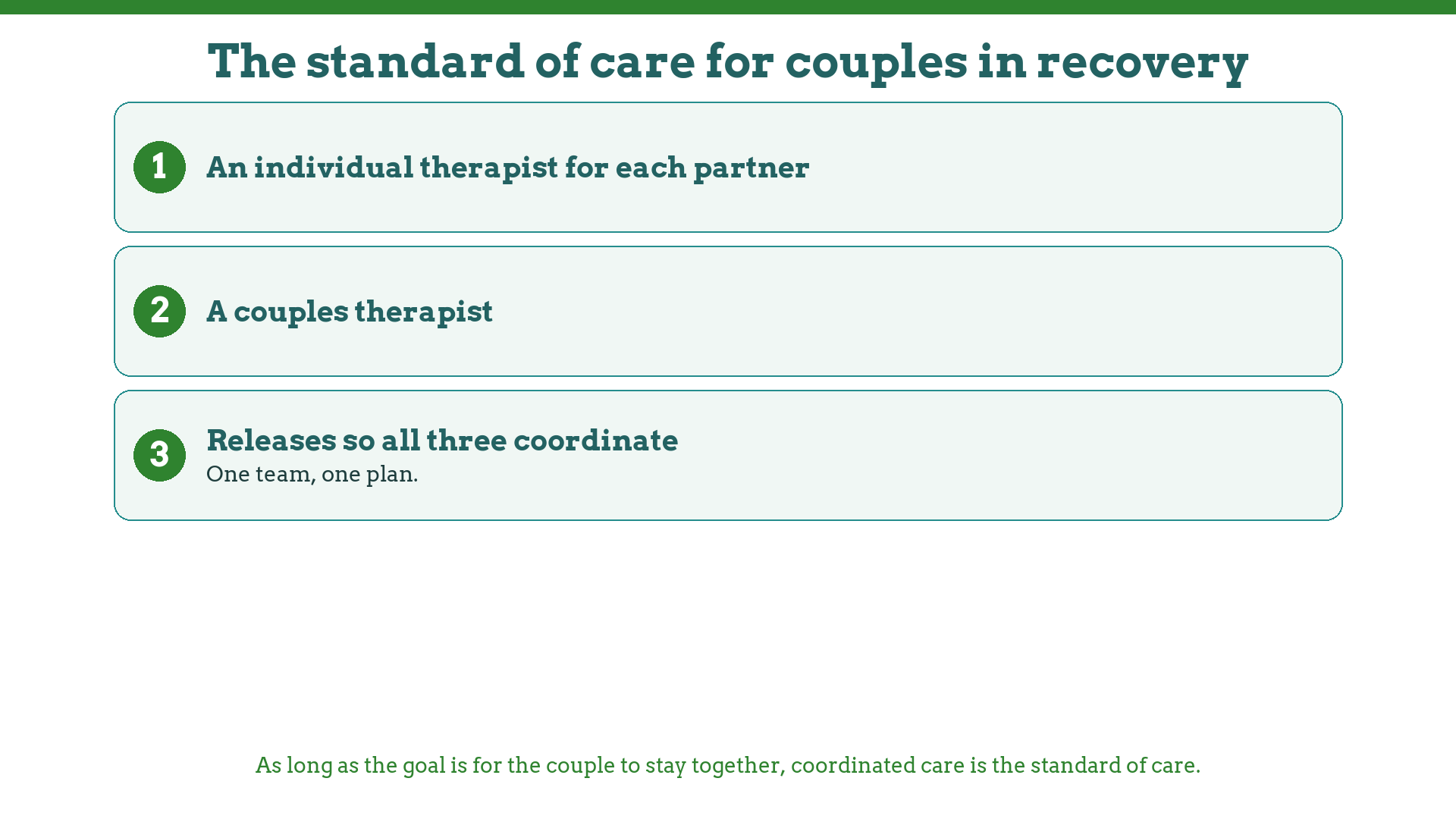 The standard of care for couples in recovery

1 An individual therapist for each partner

2 A couples therapist

3 Releases so all three coordinate
One team, one plan.

As long as the goal is for the couple to stay together, coordinated care is the standard of care.